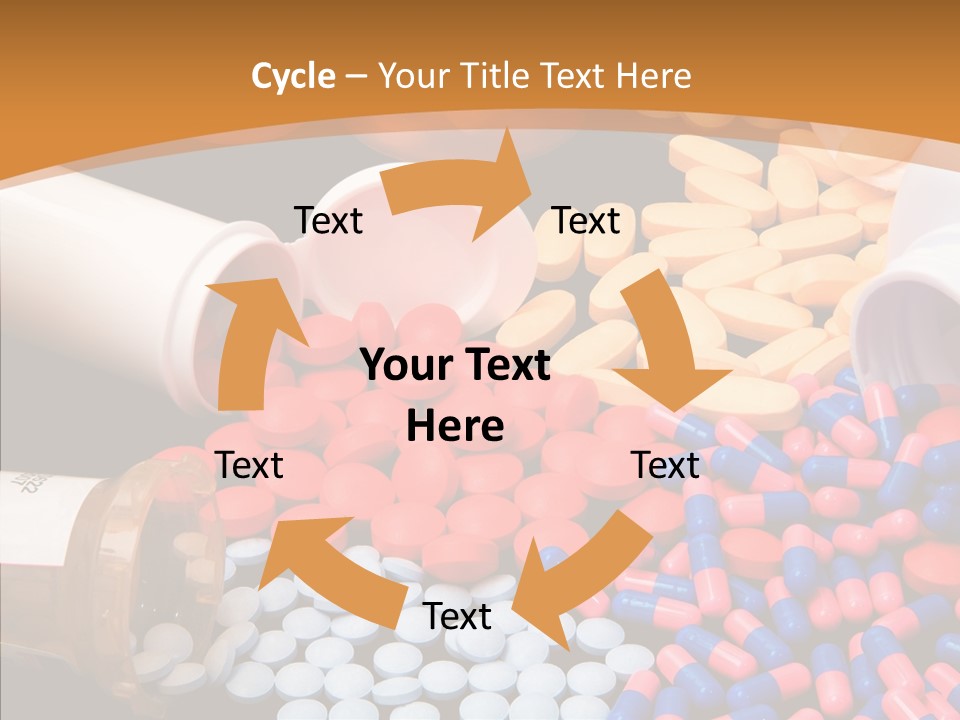 Cycle – Your Title Text Here

Text

Text

Your Text Here

Text

Text

Text